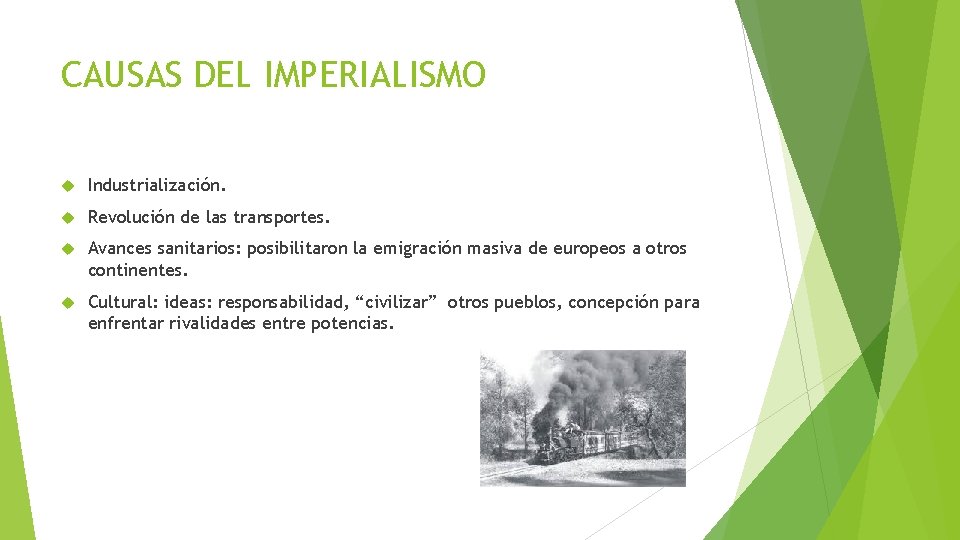 CAUSAS DEL IMPERIALISMO

Industrialización.

Revolución de las transportes.

Avances sanitarios: posibilitaron la emigración masiva de europeos a otros continentes.

Cultural: ideas: responsabilidad, “civilizar” otros pueblos, concepción para enfrentar rivalidades entre potencias.